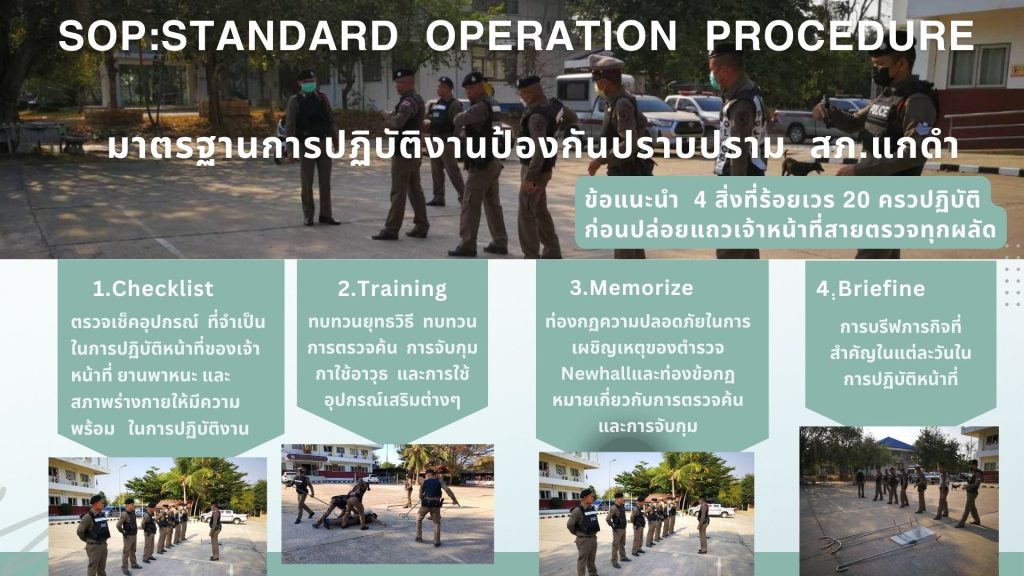 SOP:STANDARD OPERATION PROCEDURE

มาตรฐานการปฏิบัติงานป้องกันปราบปราม สภ.แกดำ

ข้อแนะนำ 4 สิ่งที่ร้อยเวร 20 ควรปฏิบัติ ก่อนปล่อยแถวเจ้าหน้าที่สายตรวจทุกผลัด

1.Checklist

ตรวจเช็คอุปกรณ์ ที่จำเป็นในการปฏิบัติหน้าที่ของเจ้าหน้าที่ ยานพาหนะ และสภาพร่างกายให้มีความพร้อม ในการปฏิบัติงาน

2.Training

ทบทวนยุทธวิธี ทบทวนการตรวจค้น การจับกุม กาใช้อาวุธ และการใช้อุปกรณ์เสริมต่างๆ

3.Memorize

ท่องกฎความปลอดภัยในการเผชิญเหตุของตำรวจ Newhallและท่องข้อกฎหมายเกี่ยวกับการตรวจค้นและการจับกุม

4.Briefine

การบรีฟภารกิจที่สำคัญในแต่ละวันในการปฏิบัติหน้าที่